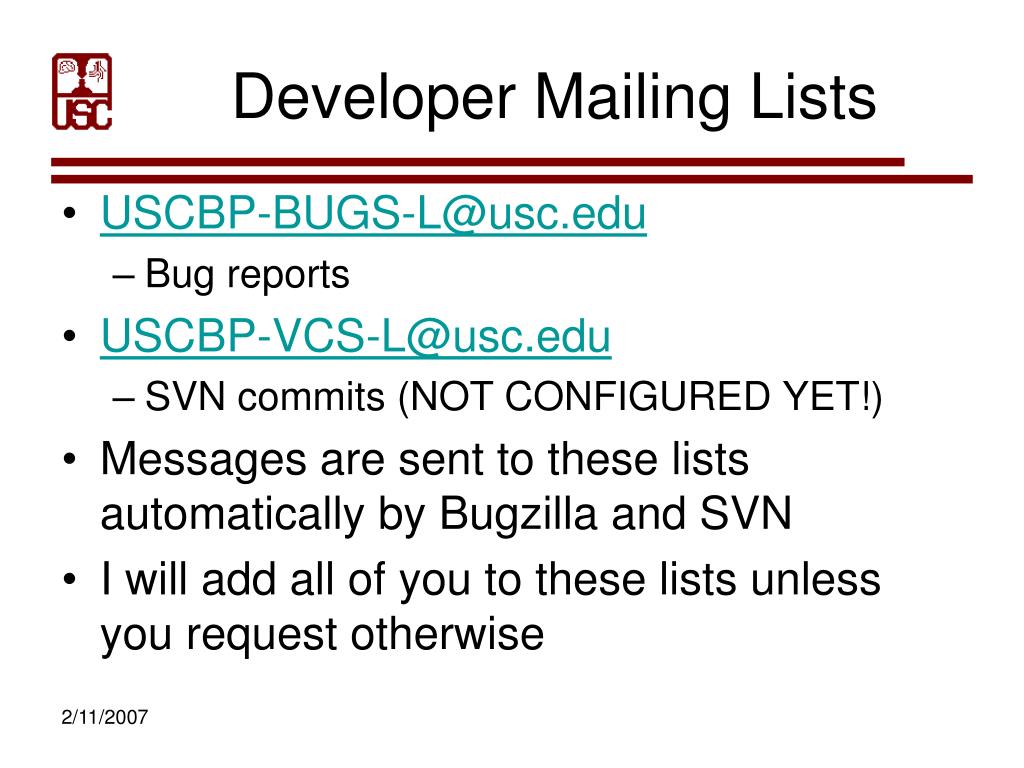 USC

Developer Mailing Lists

• USCBP-BUGS-L@usc.edu
– Bug reports
• USCBP-VCS-L@usc.edu
– SVN commits (NOT CONFIGURED YET!)
• Messages are sent to these lists automatically by Bugzilla and SVN
• I will add all of you to these lists unless you request otherwise

2/11/2007